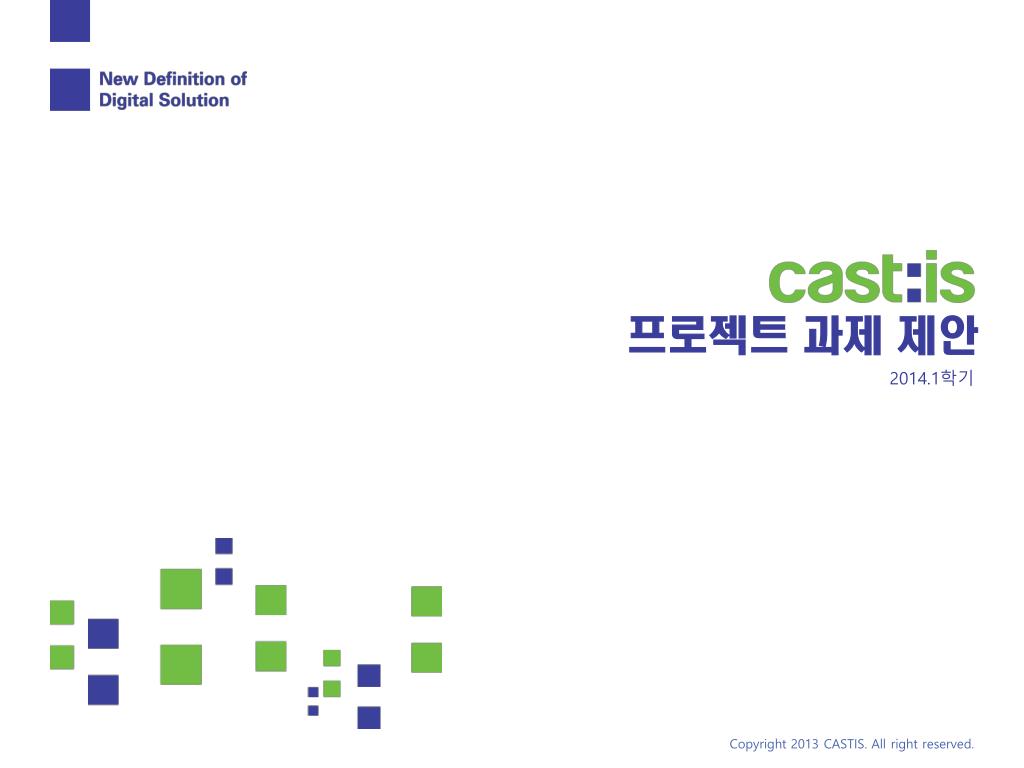 New Definition of
Digital Solution

cast:is
프로젝트 과제 제안
2014.1학기

Copyright 2013 CASTIS. All right reserved.